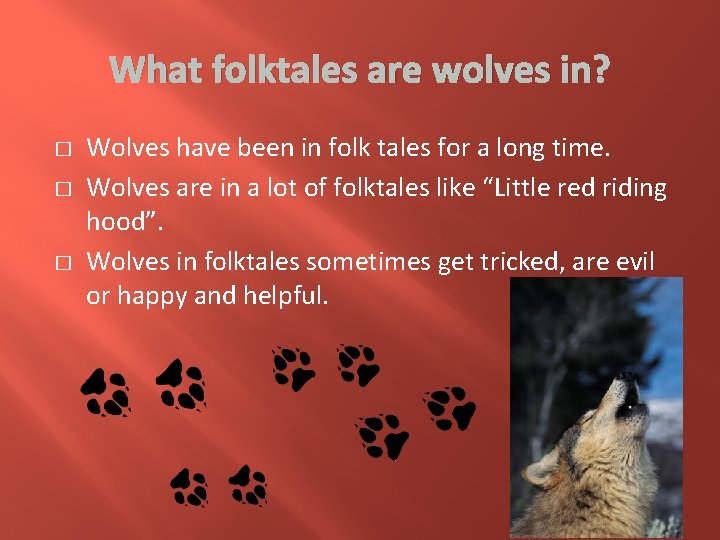 What folktales are wolves in?

□ Wolves have been in folk tales for a long time.
□ Wolves are in a lot of folktales like “Little red riding hood”.
□ Wolves in folktales sometimes get tricked, are evil or happy and helpful.